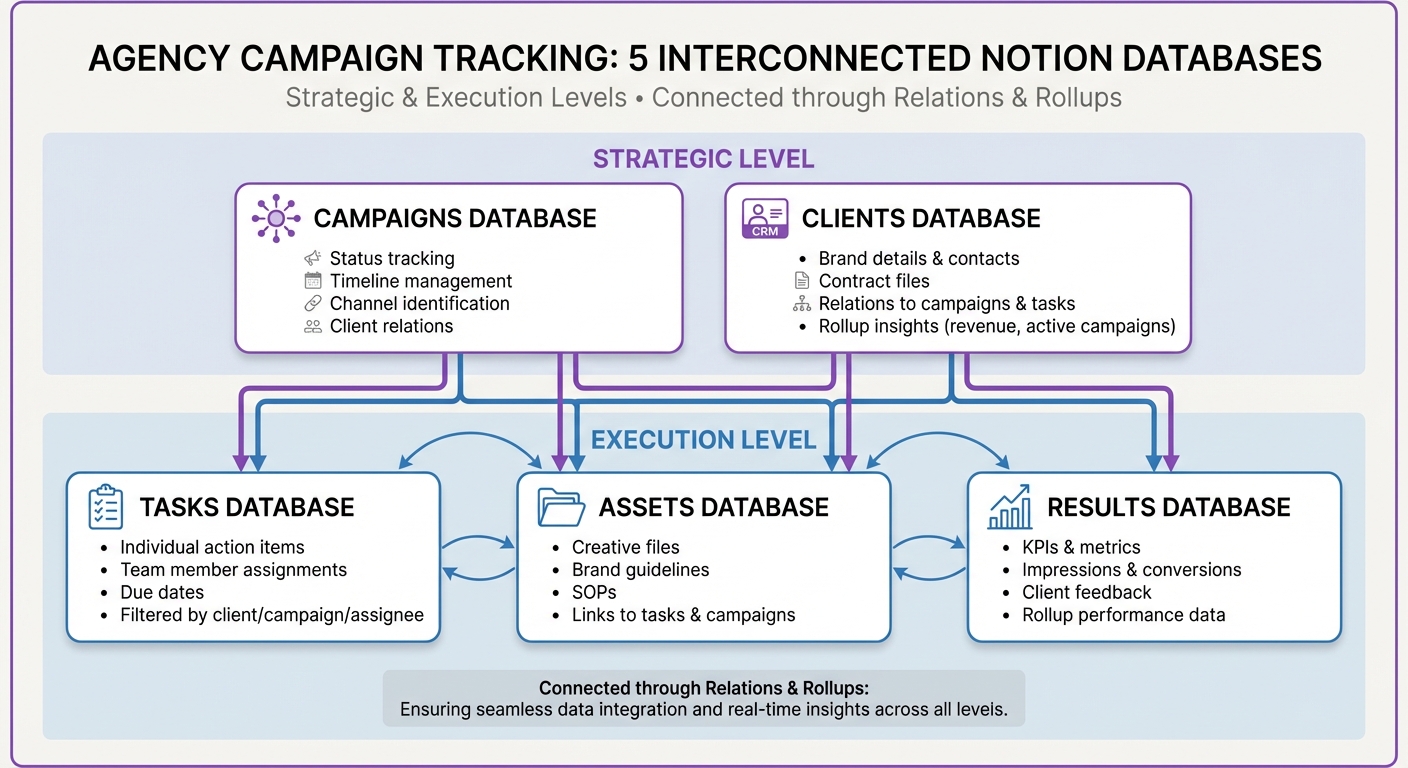 AGENCY CAMPAIGN TRACKING: 5 INTERCONNECTED NOTION DATABASES
Strategic & Execution Levels • Connected through Relations & Rollups

STRATEGIC LEVEL

CAMPAIGNS DATABASE
Status tracking
Timeline management
Channel identification
Client relations

CRM
CLIENTS DATABASE
• Brand details & contacts
Contract files
Relations to campaigns & tasks
• Rollup insights (revenue, active campaigns)

EXECUTION LEVEL

TASKS DATABASE
• Individual action items
• Team member assignments
• Due dates
• Filtered by client/campaign/assignee

ASSETS DATABASE
• Creative files
• Brand guidelines
• SOPs
• Links to tasks & campaigns

RESULTS DATABASE
• KPIs & metrics
• Impressions & conversions
• Client feedback
• Rollup performance data

Connected through Relations & Rollups:
Ensuring seamless data integration and real-time insights across all levels.